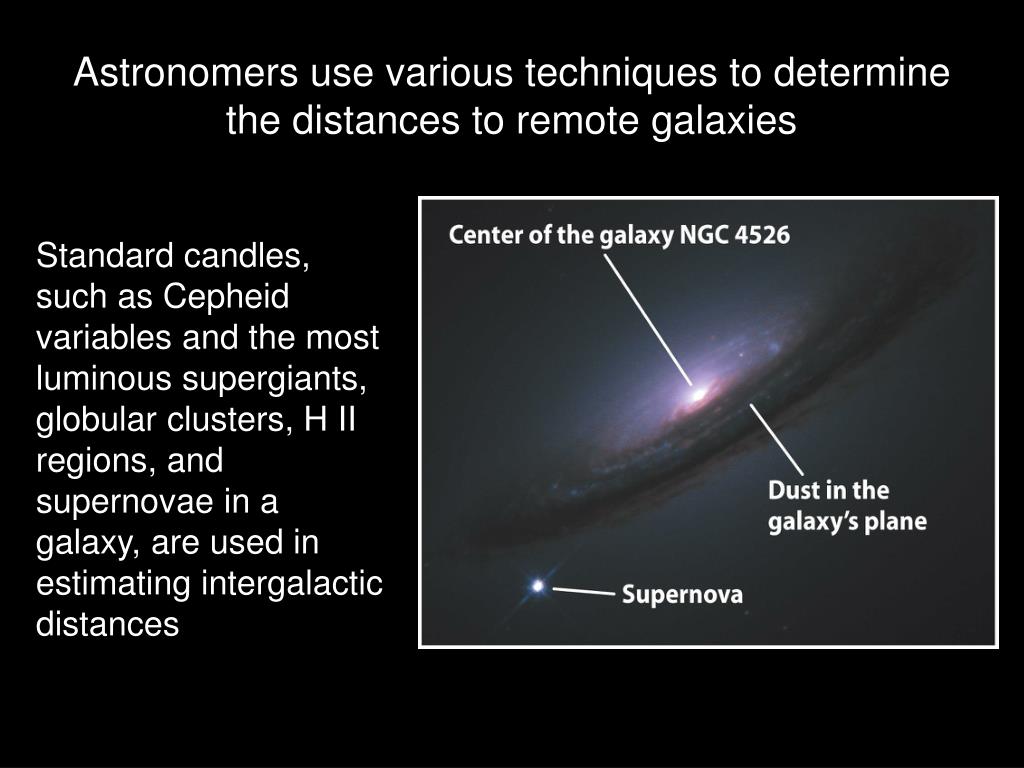 Astronomers use various techniques to determine the distances to remote galaxies

Standard candles, such as Cepheid variables and the most luminous supergiants, globular clusters, H II regions, and supernovae in a galaxy, are used in estimating intergalactic distances

Center of the galaxy NGC 4526

Dust in the galaxy's plane

Supernova